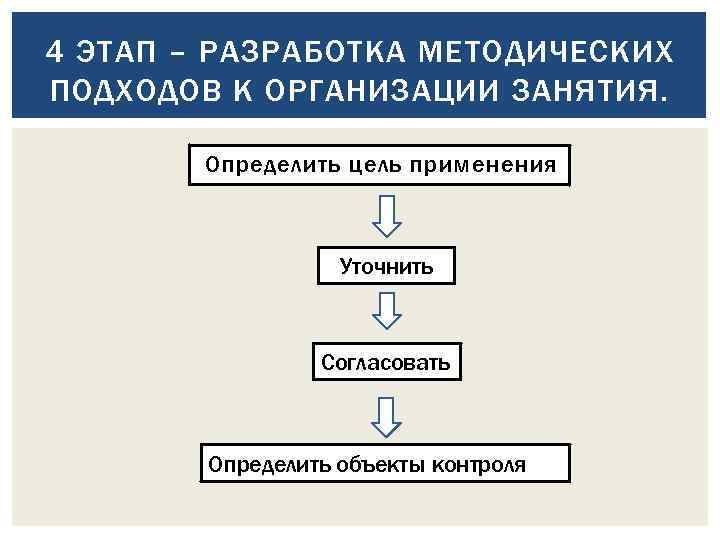 4 ЭТАП – РАЗРАБОТКА МЕТОДИЧЕСКИХ ПОДХОДОВ К ОРГАНИЗАЦИИ ЗАНЯТИЯ.

Определить цель применения

Уточнить

Согласовать

Определить объекты контроля